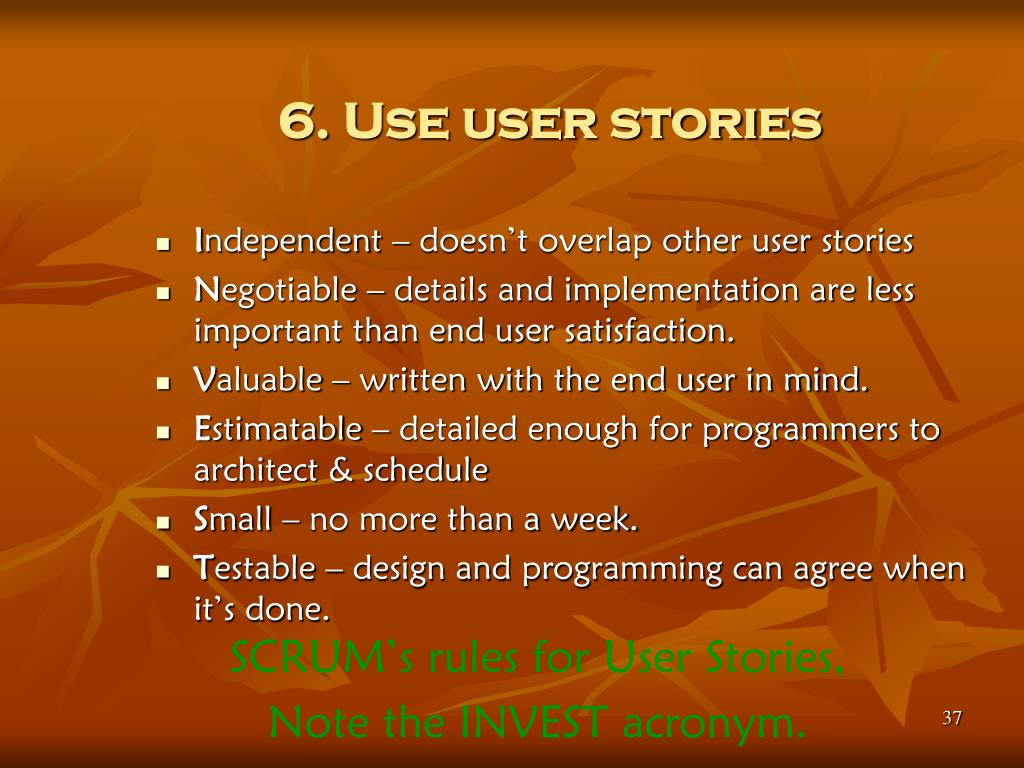 6. Use user stories

- Independent – doesn't overlap other user stories
- Negotiable – details and implementation are less important than end user satisfaction.
- Valuable – written with the end user in mind.
- Estimatable – detailed enough for programmers to architect & schedule
- Small – no more than a week.
- Testable – design and programming can agree when it's done.

SCRUM's rules for User Stories.
Note the INVEST acronym.

37